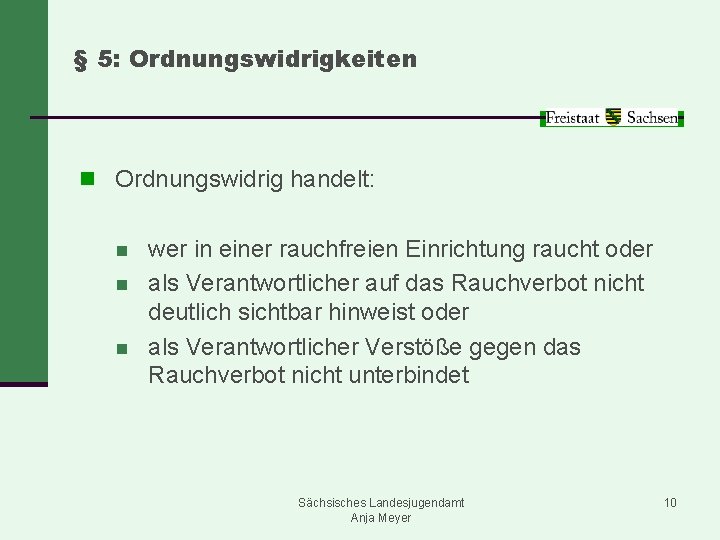 § 5: Ordnungswidrigkeiten

Freistaat Sachsen

Ordnungswidrig handelt:

wer in einer rauchfreien Einrichtung raucht oder

als Verantwortlicher auf das Rauchverbot nicht deutlich sichtbar hinweist oder

als Verantwortlicher Verstöße gegen das Rauchverbot nicht unterbindet

Sächsisches Landesjugendamt
Anja Meyer

10